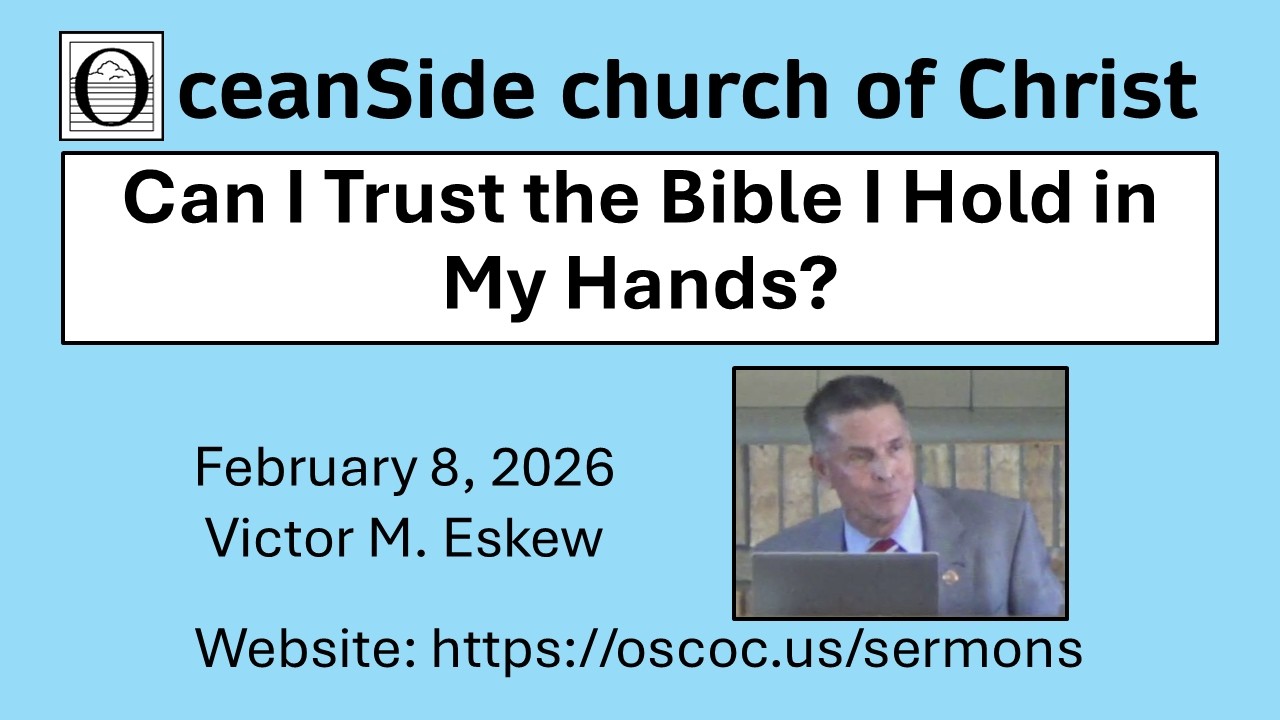 OceanSide church of Christ

Can I Trust the Bible I Hold in My Hands?

February 8, 2026
Victor M. Eskew

Website: https://oscoc.us/sermons